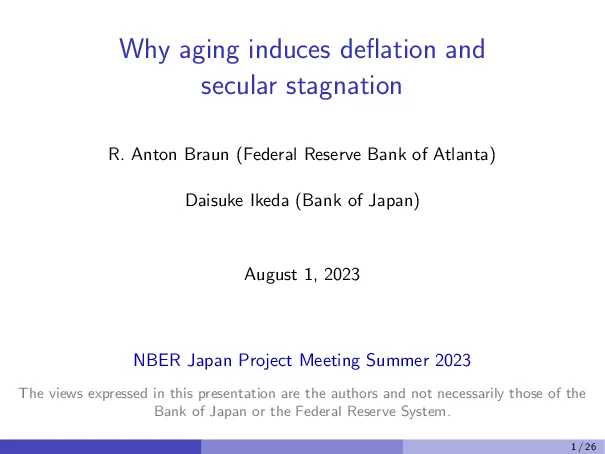 Why aging induces deflation and secular stagnation

R. Anton Braun (Federal Reserve Bank of Atlanta)

Daisuke Ikeda (Bank of Japan)

August 1, 2023

NBER Japan Project Meeting Summer 2023

The views expressed in this presentation are the authors and not necessarily those of the Bank of Japan or the Federal Reserve System.

1 / 26